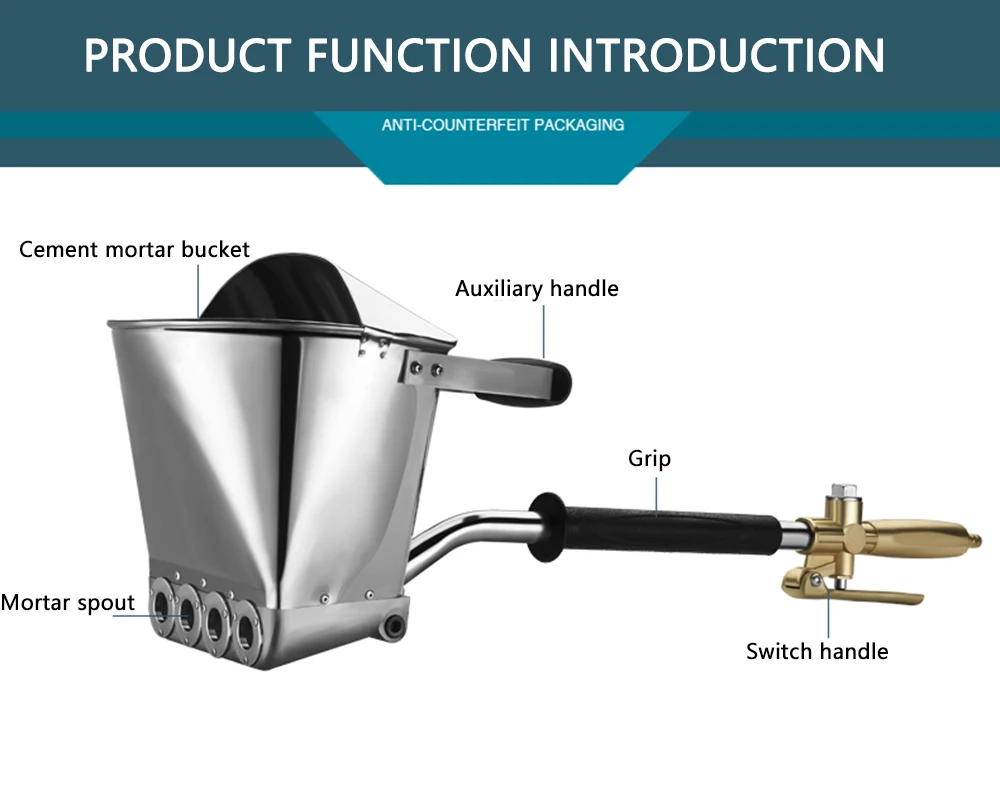 PRODUCT FUNCTION INTRODUCTION

ANTI-COUNTERFEIT PACKAGING

Cement mortar bucket

Auxiliary handle

Grip

Mortar spout

Switch handle